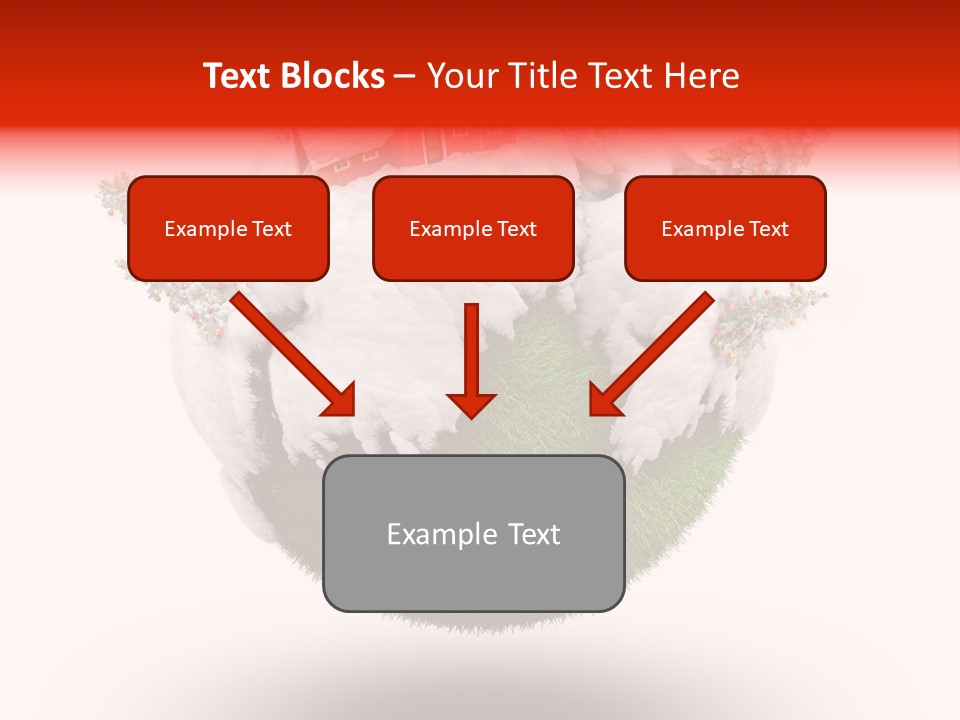 Text Blocks – Your Title Text Here

Example Text

Example Text

Example Text

Example Text